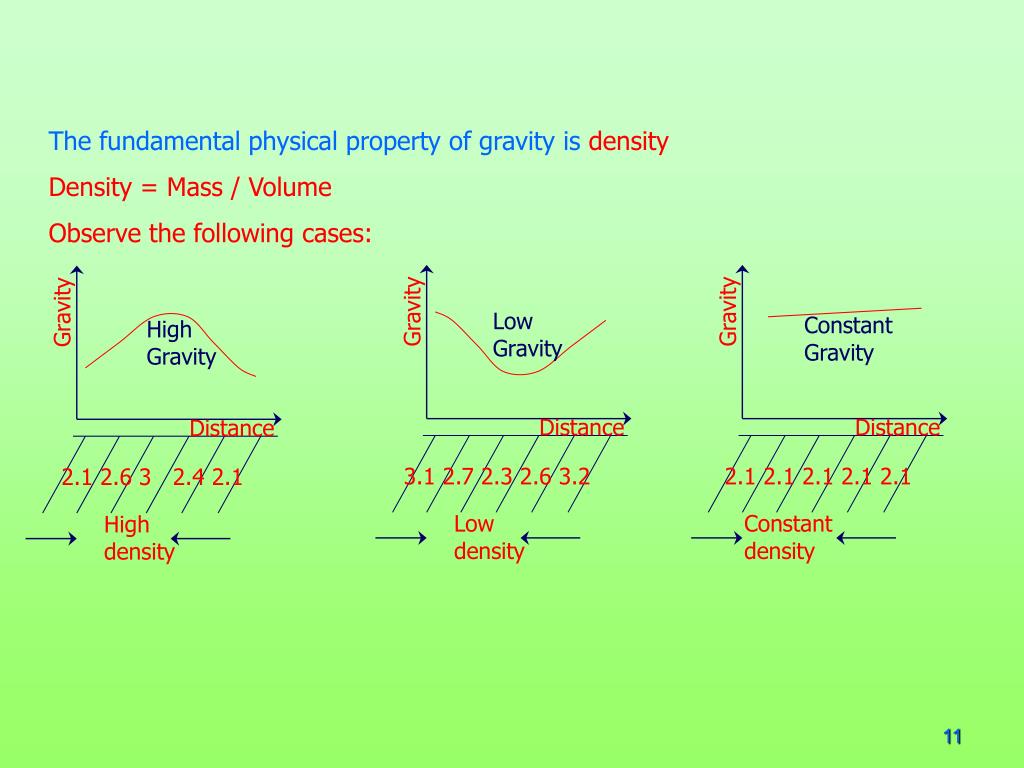 The fundamental physical property of gravity is density

Density = Mass / Volume

Observe the following cases:

Gravity

High Gravity

Distance

2.1 2.6 3 2.4 2.1

High density

Gravity

Low Gravity

Distance

3.1 2.7 2.3 2.6 3.2

Low density

Gravity

Constant Gravity

Distance

2.1 2.1 2.1 2.1 2.1

Constant density

11